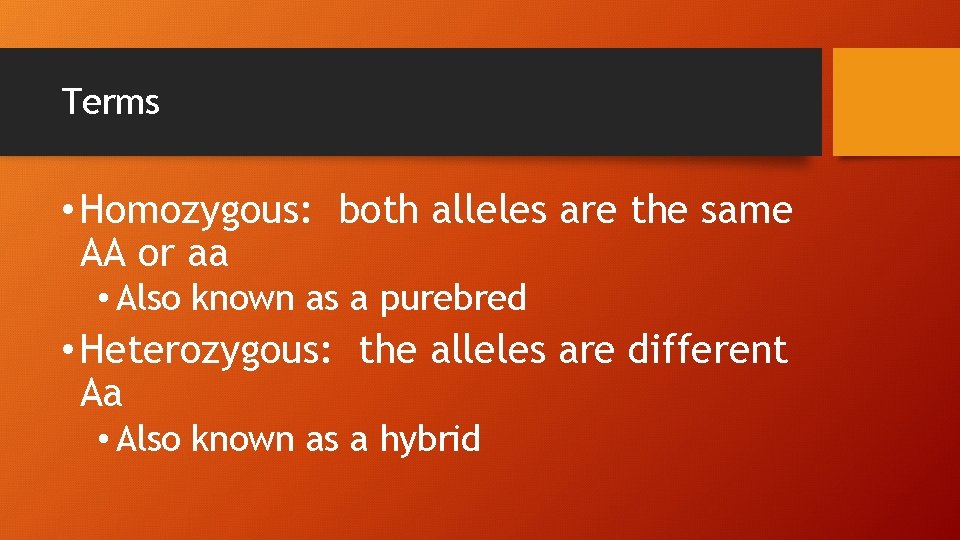 Terms

• Homozygous: both alleles are the same AA or aa

• Also known as a purebred

• Heterozygous: the alleles are different Aa

• Also known as a hybrid